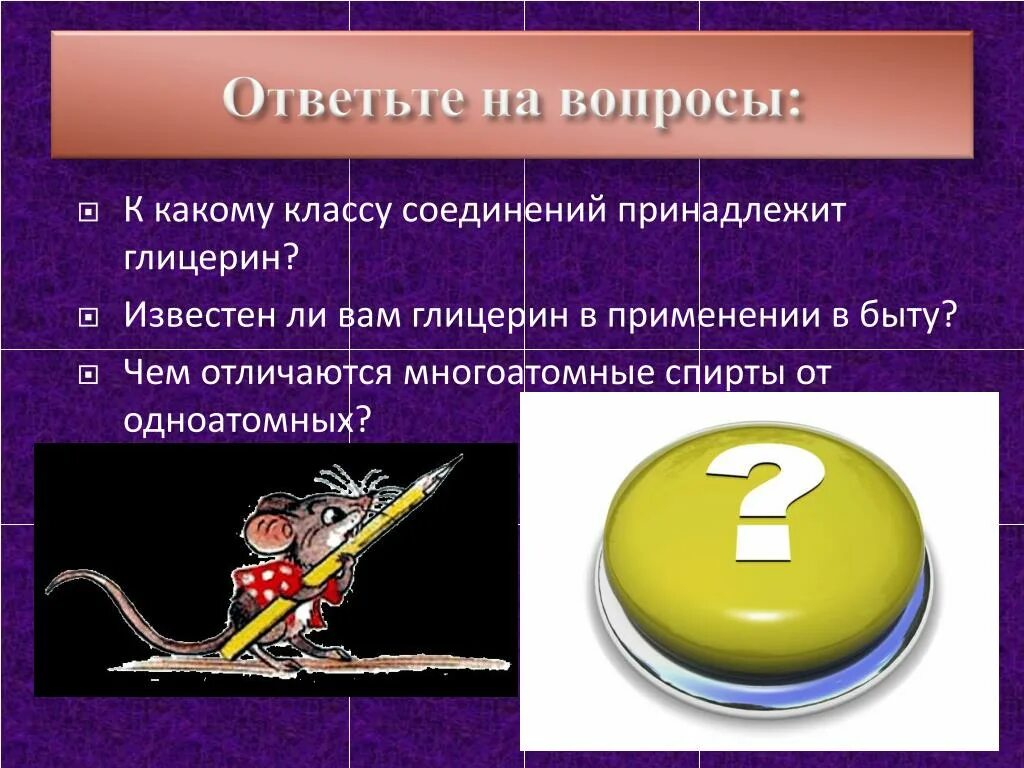 Ответьте на вопросы:

К какому классу соединений принадлежит глицерин?

Известен ли вам глицерин в применении в быту?

Чем отличаются многоатомные спирты от одноатомных?

?